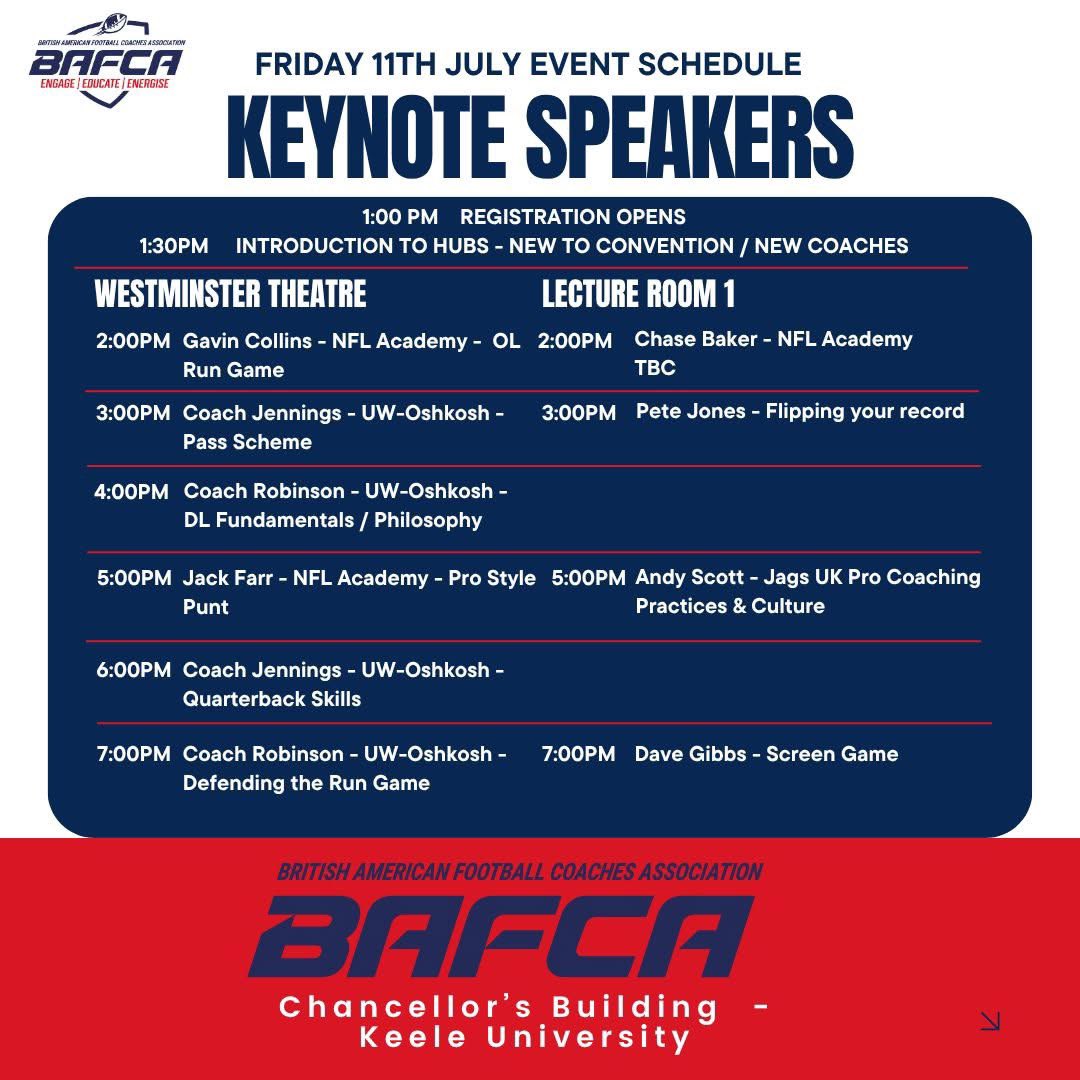 BRITISH AMERICAN FOOTBALL COACHES ASSOCIATION
BAFCA
ENGAGE | EDUCATE | ENERGISE

FRIDAY 11TH JULY EVENT SCHEDULE

KEYNOTE SPEAKERS

1:00 PM REGISTRATION OPENS
1:30PM INTRODUCTION TO HUBS - NEW TO CONVENTION / NEW COACHES

WESTMINSTER THEATRE

2:00PM Gavin Collins - NFL Academy - OL Run Game

3:00PM Coach Jennings - UW-Oshkosh - Pass Scheme

4:00PM Coach Robinson - UW-Oshkosh - DL Fundamentals / Philosophy

5:00PM Jack Farr - NFL Academy - Pro Style Punt

6:00PM Coach Jennings - UW-Oshkosh - Quarterback Skills

7:00PM Coach Robinson - UW-Oshkosh - Defending the Run Game

LECTURE ROOM 1

2:00PM Chase Baker - NFL Academy TBC

3:00PM Pete Jones - Flipping your record

5:00PM Andy Scott - Jags UK Pro Coaching Practices & Culture

7:00PM Dave Gibbs - Screen Game

BRITISH AMERICAN FOOTBALL COACHES ASSOCIATION
BAFCA
Chancellor's Building - Keele University